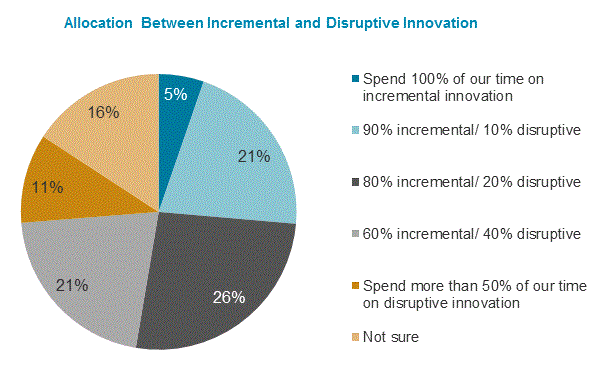 Allocation Between Incremental and Disruptive Innovation

5%
21%
26%
21%
11%
16%

Spend 100% of our time on incremental innovation

90% incremental/ 10% disruptive

80% incremental/ 20% disruptive

60% incremental/ 40% disruptive

Spend more than 50% of our time on disruptive innovation

Not sure